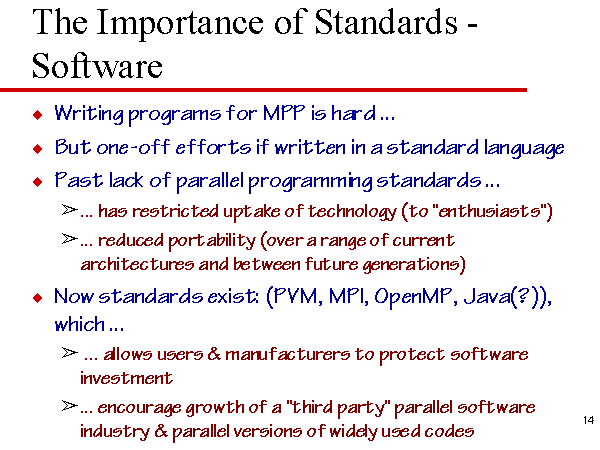 The Importance of Standards - Software

◆ Writing programs for MPP is hard ...

◆ But one-off efforts if written in a standard language

◆ Past lack of parallel programming standards ...

➢ ... has restricted uptake of technology (to "enthusiasts")

➢ ... reduced portability (over a range of current architectures and between future generations)

◆ Now standards exist: (PVM, MPI, OpenMP, Java(?)), which ...

➢ ... allows users & manufacturers to protect software investment

➢ ... encourage growth of a "third party" parallel software industry & parallel versions of widely used codes

14